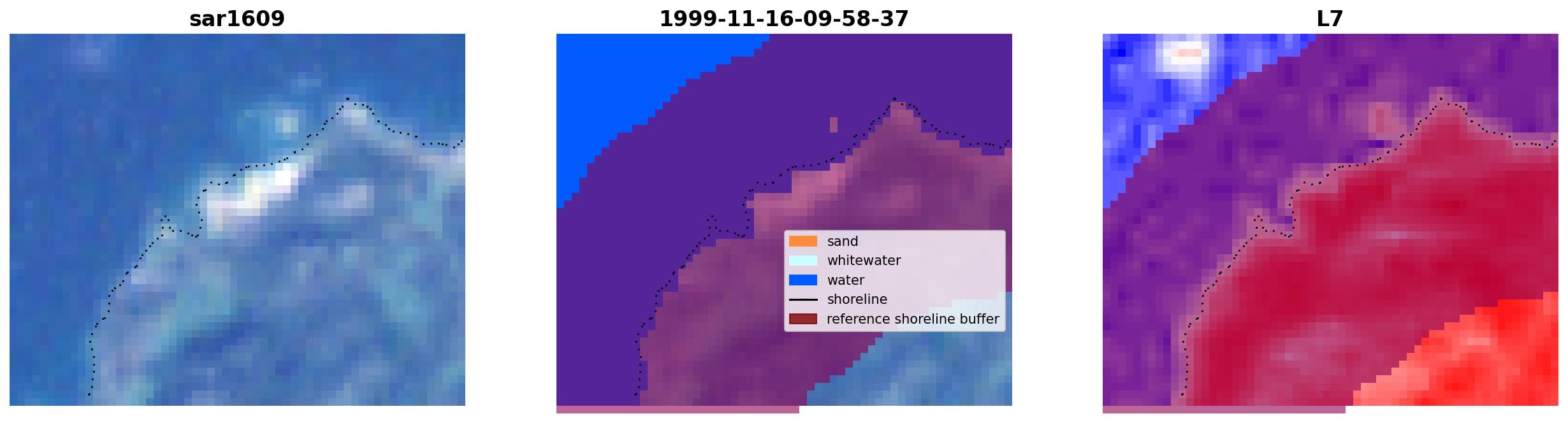 sar1609

1999-11-16-09-58-37

sand
whitewater
water
shoreline
reference shoreline buffer

L7